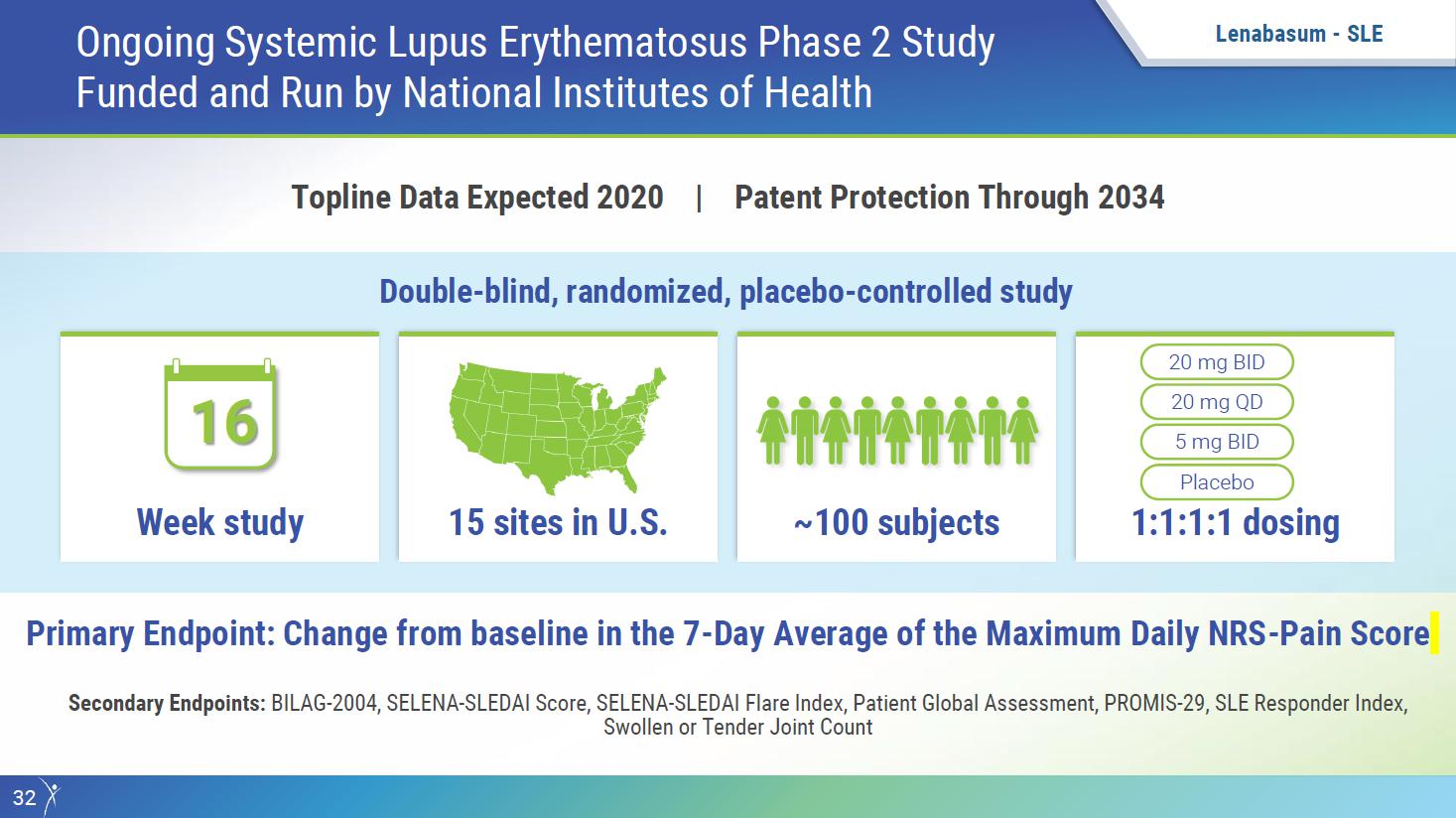 Ongoing Systemic Lupus Erythematosus Phase 2 Study Funded and Run by National Institutes of Health

Lenabasum - SLE

Topline Data Expected 2020 | Patent Protection Through 2034

Double-blind, randomized, placebo-controlled study

16

Week study

15 sites in U.S.

~100 subjects

20 mg BID

20 mg QD

5 mg BID

Placebo

1:1:1:1 dosing

Primary Endpoint: Change from baseline in the 7-Day Average of the Maximum Daily NRS-Pain Score

Secondary Endpoints: BILAG-2004, SELENA-SLEDAI Score, SELENA-SLEDAI Flare Index, Patient Global Assessment, PROMIS-29, SLE Responder Index, Swollen or Tender Joint Count

32